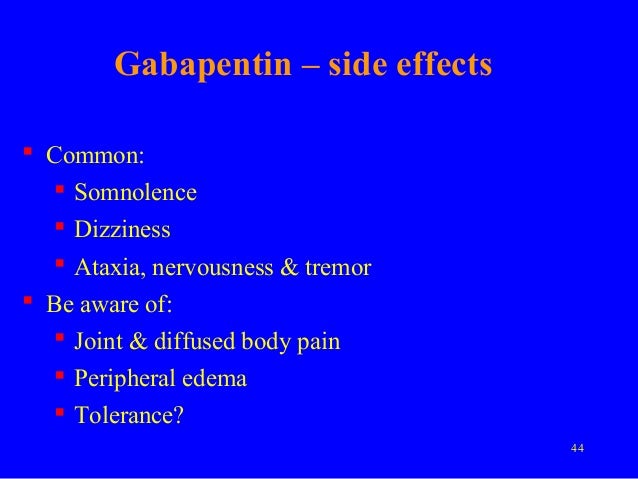 Gabapentin – side effects

- Common:
  - Somnolence
  - Dizziness
  - Ataxia, nervousness & tremor
- Be aware of:
  - Joint & diffused body pain
  - Peripheral edema
  - Tolerance?

44